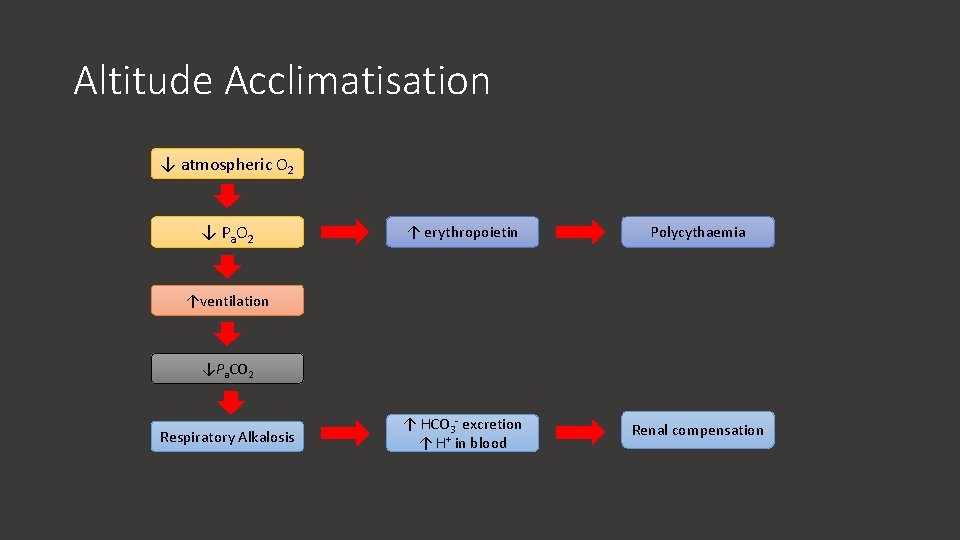 Altitude Acclimatisation

↓ atmospheric $O_2$

↓ $P_aO_2$

↑ erythropoietin

Polycythaemia

↑ventilation

↓$P_aCO_2$

Respiratory Alkalosis

↑ $HCO_3^-$ excretion
↑ $H^+$ in blood

Renal compensation